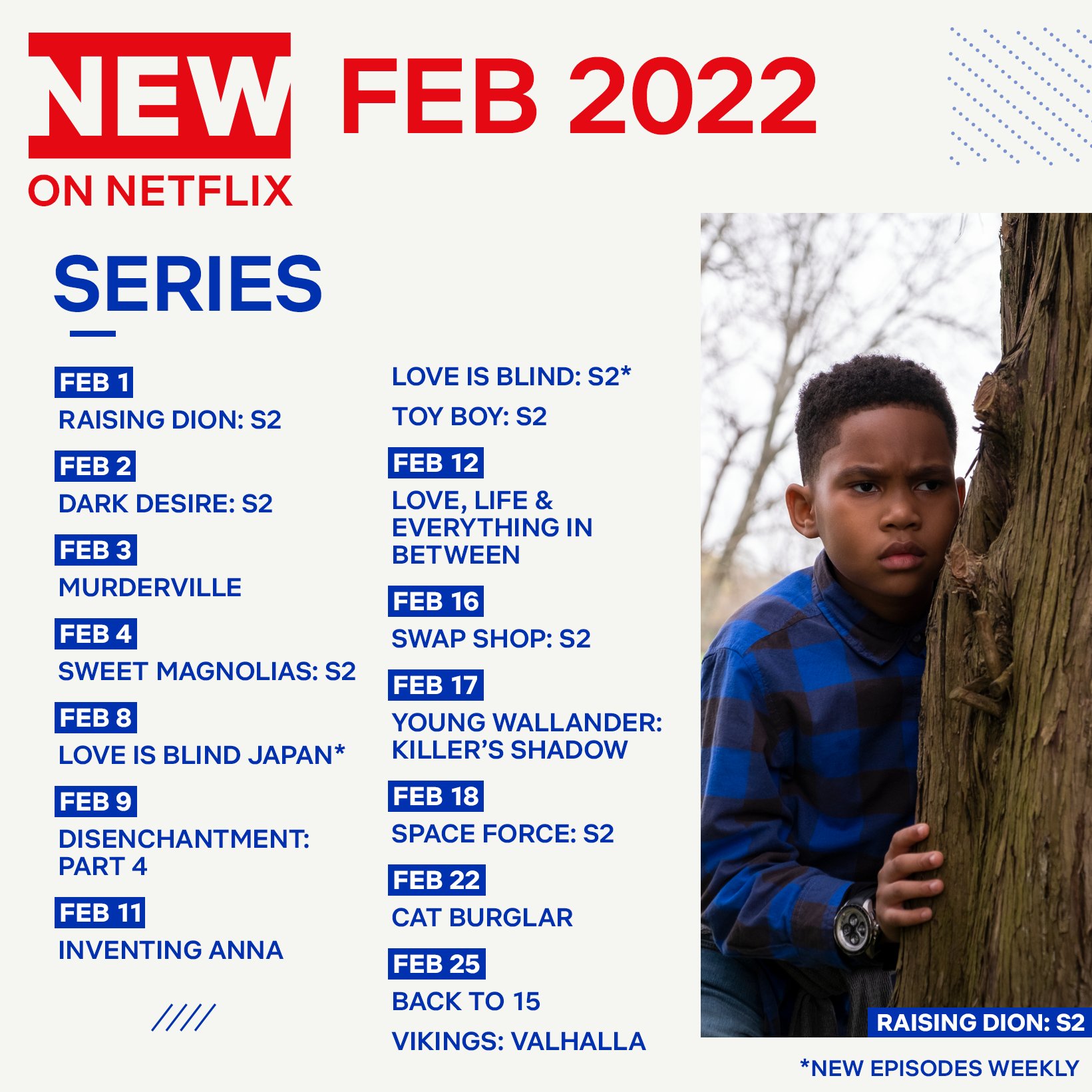 NEW FEB 2022
ON NETFLIX

SERIES

FEB 1
RAISING DION: S2

FEB 2
DARK DESIRE: S2

FEB 3
MURDERVILLE

FEB 4
SWEET MAGNOLIAS: S2

FEB 8
LOVE IS BLIND JAPAN*

FEB 9
DISENCHANTMENT: PART 4

FEB 11
INVENTING ANNA

LOVE IS BLIND: S2*

TOY BOY: S2

FEB 12
LOVE, LIFE & EVERYTHING IN BETWEEN

FEB 16
SWAP SHOP: S2

FEB 17
YOUNG WALLANDER: KILLER'S SHADOW

FEB 18
SPACE FORCE: S2

FEB 22
CAT BURGLAR

FEB 25
BACK TO 15

VIKINGS: VALHALLA

RAISING DION: S2

*NEW EPISODES WEEKLY